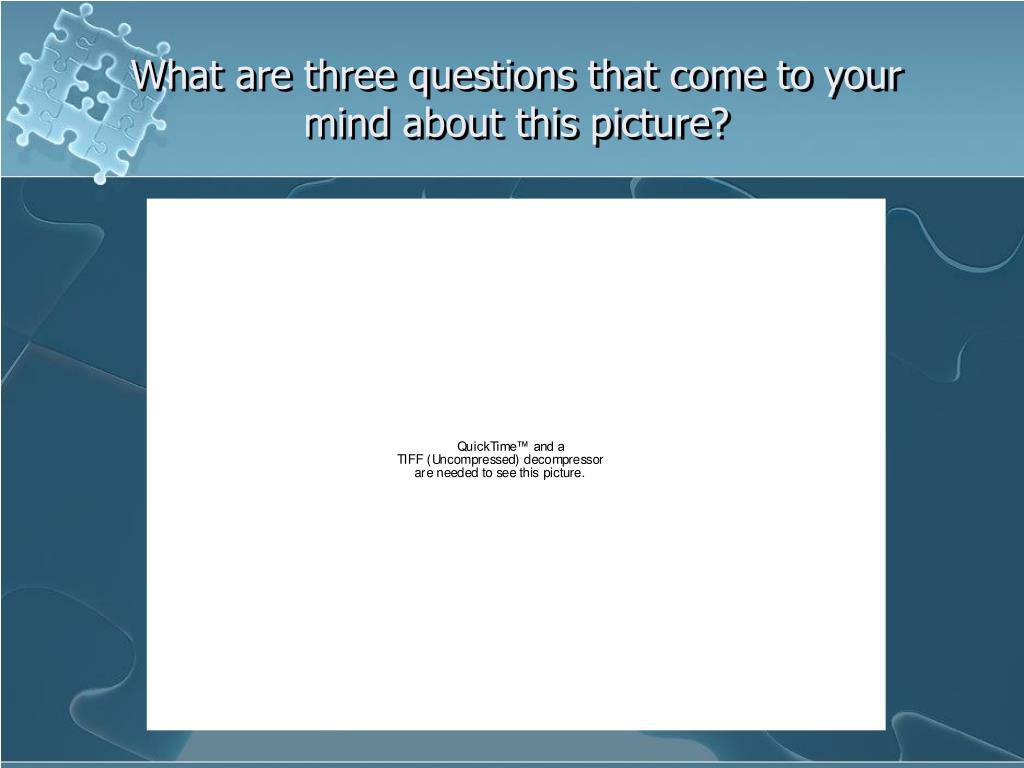 What are three questions that come to your mind about this picture?

QuickTime™ and a
TIFF (Uncompressed) decompressor
are needed to see this picture.